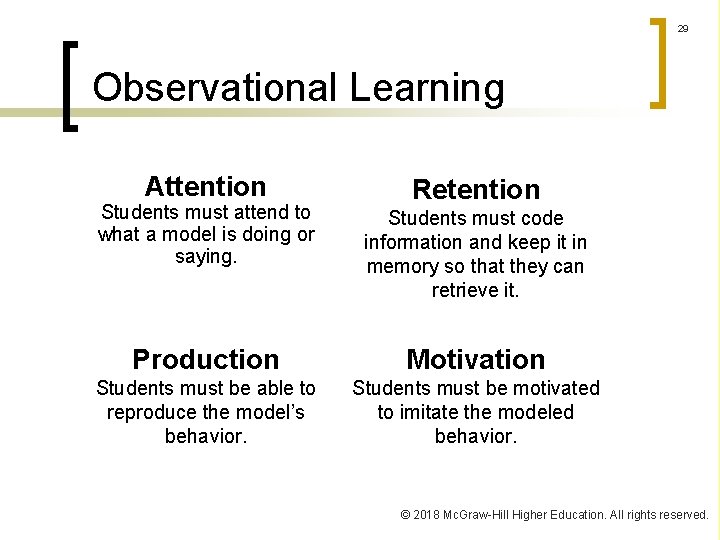 29

Observational Learning

Attention
Students must attend to what a model is doing or saying.

Retention
Students must code information and keep it in memory so that they can retrieve it.

Production
Students must be able to reproduce the model's behavior.

Motivation
Students must be motivated to imitate the modeled behavior.

© 2018 McGraw-Hill Higher Education. All rights reserved.